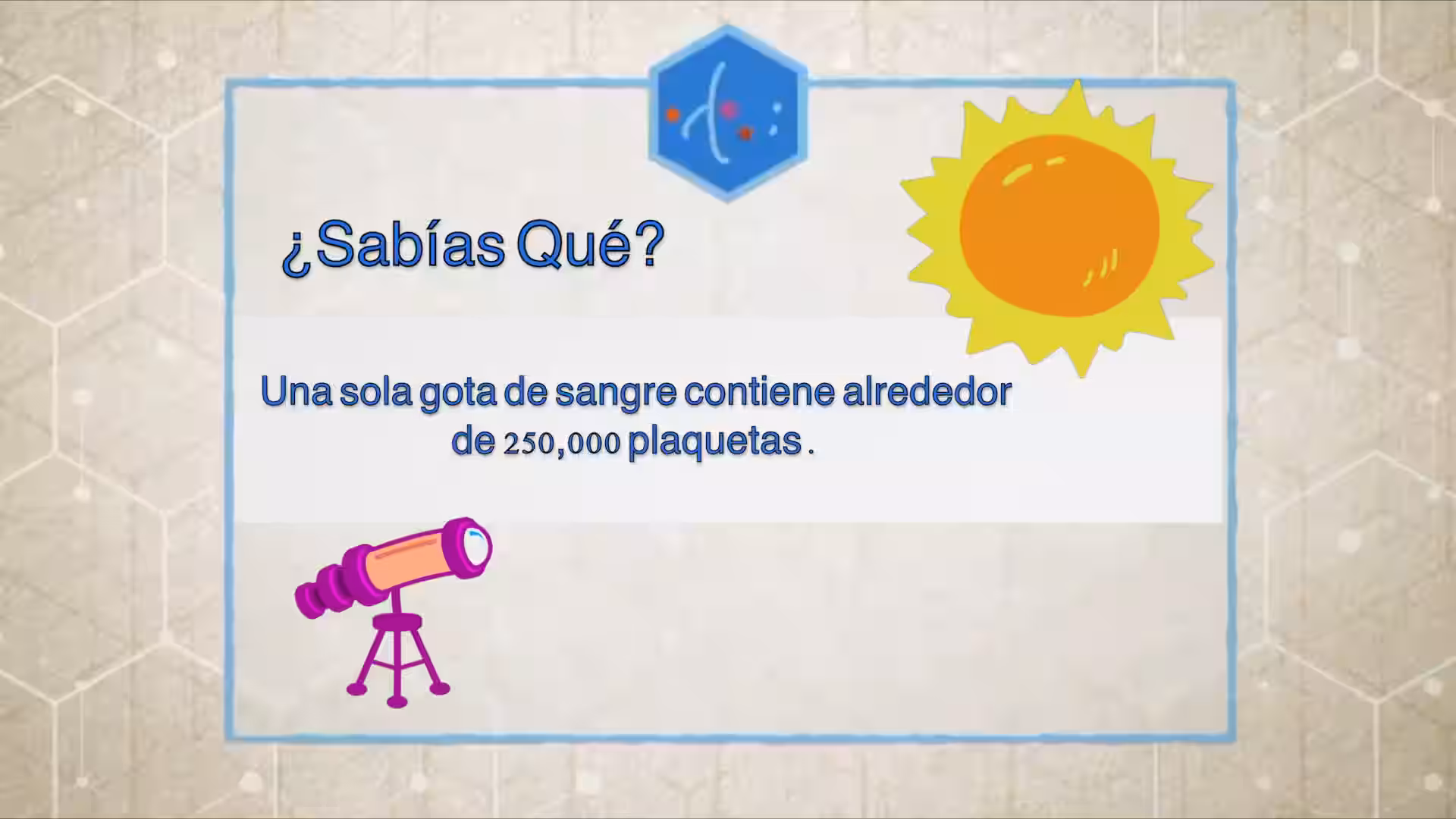 ¿Sabías Qué?

Una sola gota de sangre contiene alrededor de 250,000 plaquetas .